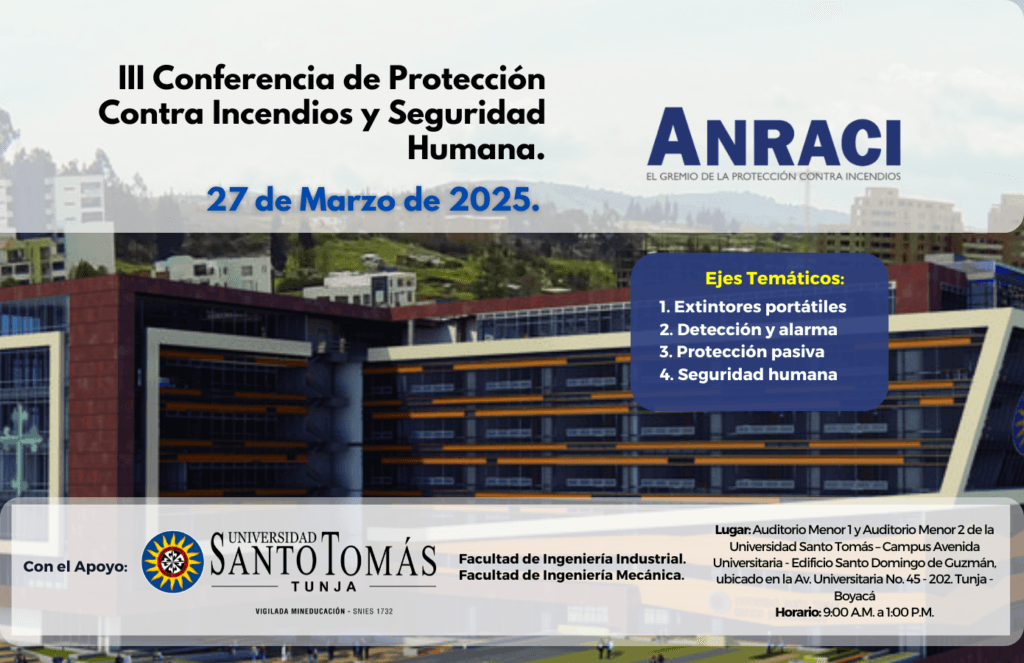 III Conferencia de Protección Contra Incendios y Seguridad Humana.

27 de Marzo de 2025.

ANRACI
EL GREMIO DE LA PROTECCIÓN CONTRA INCENDIOS

Ejes Temáticos:
1. Extintores portátiles
2. Detección y alarma
3. Protección pasiva
4. Seguridad humana

Con el Apoyo:

UNIVERSIDAD SANTO TOMÁS TUNJA
VIGILADA MINEDUCACIÓN - SNIES 1732

Facultad de Ingeniería Industrial.
Facultad de Ingeniería Mecánica.

Lugar: Auditorio Menor 1 y Auditorio Menor 2 de la Universidad Santo Tomás – Campus Avenida Universitaria - Edificio Santo Domingo de Guzmán, ubicado en la Av. Universitaria No. 45 - 202. Tunja - Boyacá
Horario: 9:00 A.M. a 1:00 P.M.